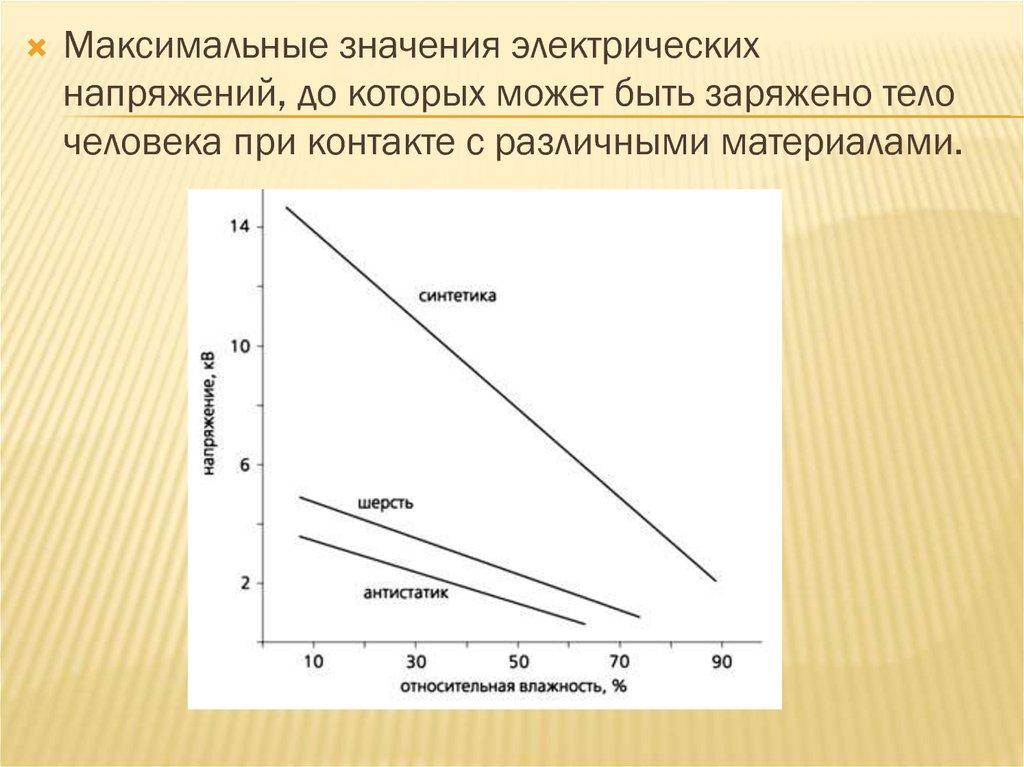 Максимальные значения электрических напряжений, до которых может быть заряжено тело человека при контакте с различными материалами.

14
10
6
2
напряжение, кВ
синтетика
шерсть
антистатик
10
30
50
70
90
относительная влажность, %